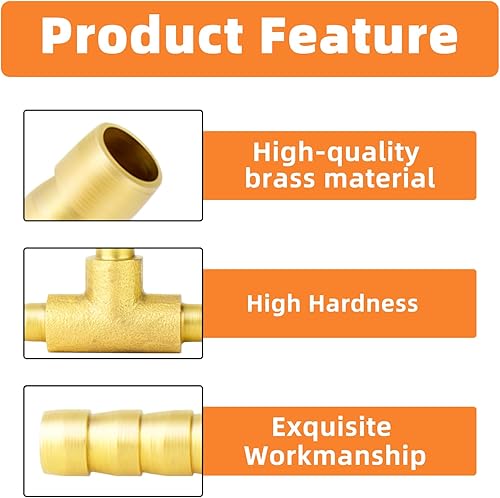 Product Feature

High-quality brass material

High Hardness

Exquisite Workmanship